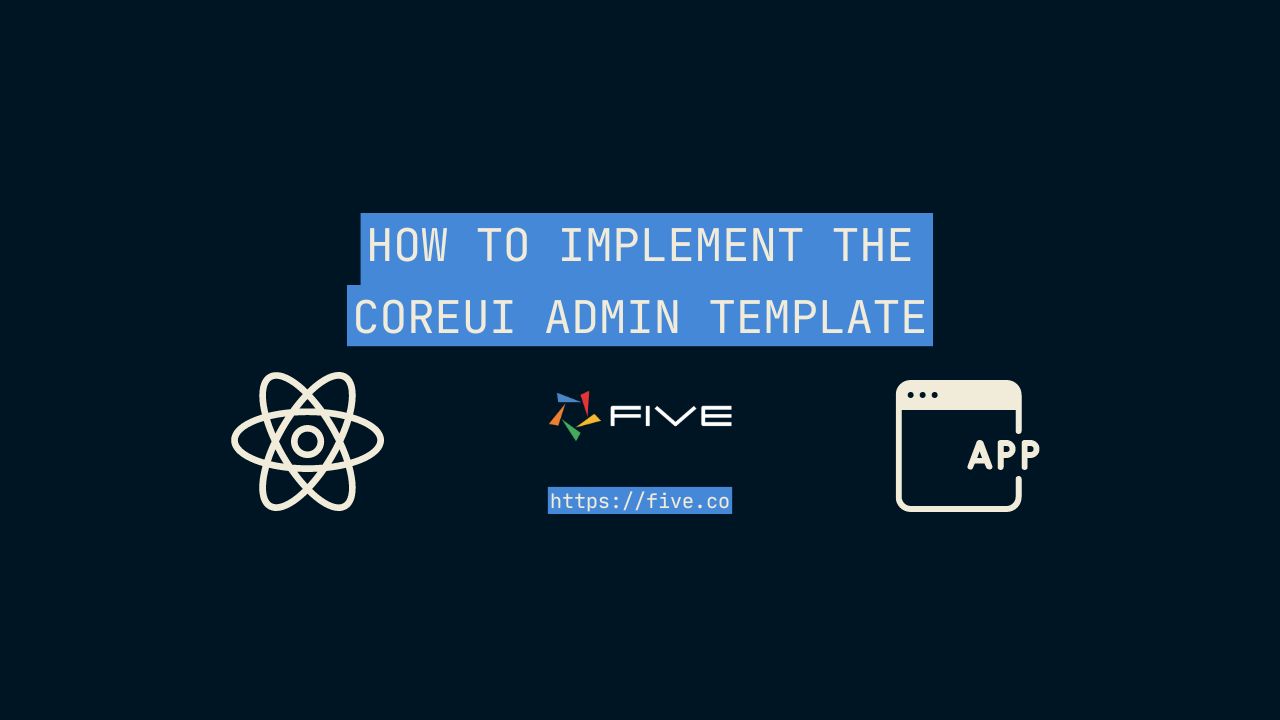 HOW TO IMPLEMENT THE COREUI ADMIN TEMPLATE

FIVE

https://five.co

APP